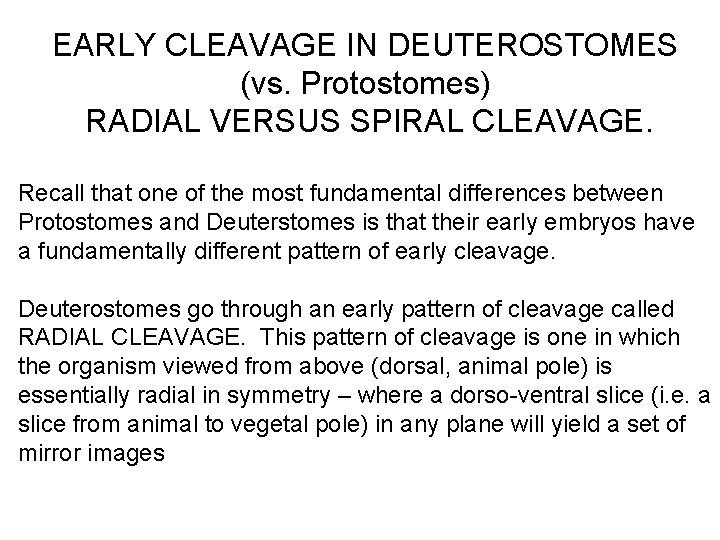 EARLY CLEAVAGE IN DEUTEROSTOMES
(vs. Protostomes)
RADIAL VERSUS SPIRAL CLEAVAGE.

Recall that one of the most fundamental differences between Protostomes and Deuterstomes is that their early embryos have a fundamentally different pattern of early cleavage.

Deuterostomes go through an early pattern of cleavage called RADIAL CLEAVAGE. This pattern of cleavage is one in which the organism viewed from above (dorsal, animal pole) is essentially radial in symmetry – where a dorso-ventral slice (i.e. a slice from animal to vegetal pole) in any plane will yield a set of mirror images